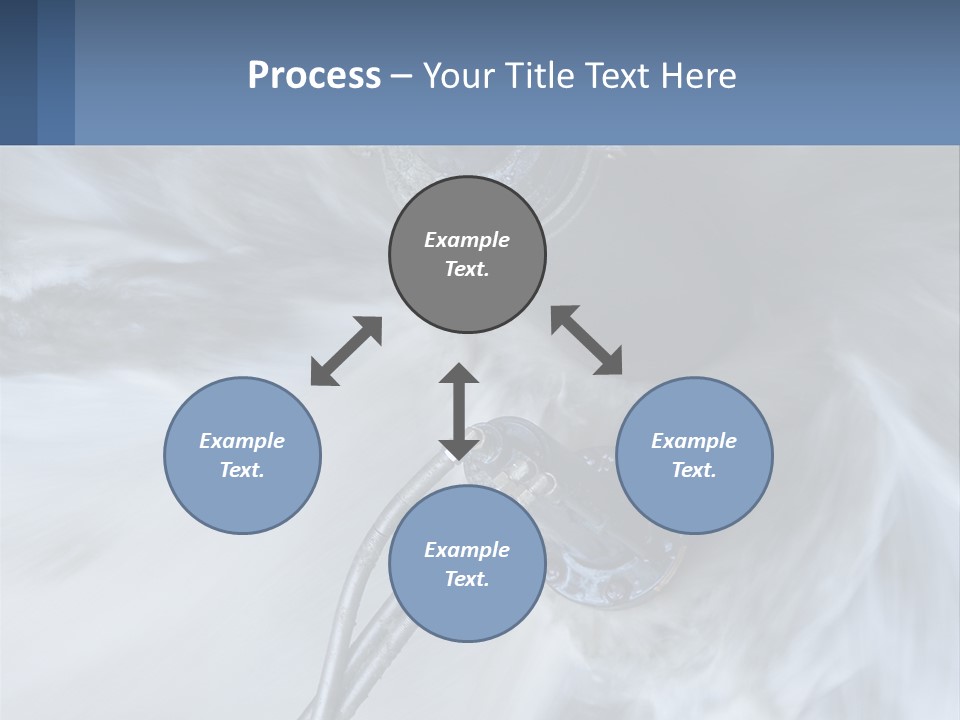 Process – Your Title Text Here

Example Text.

Example Text.

Example Text.

Example Text.